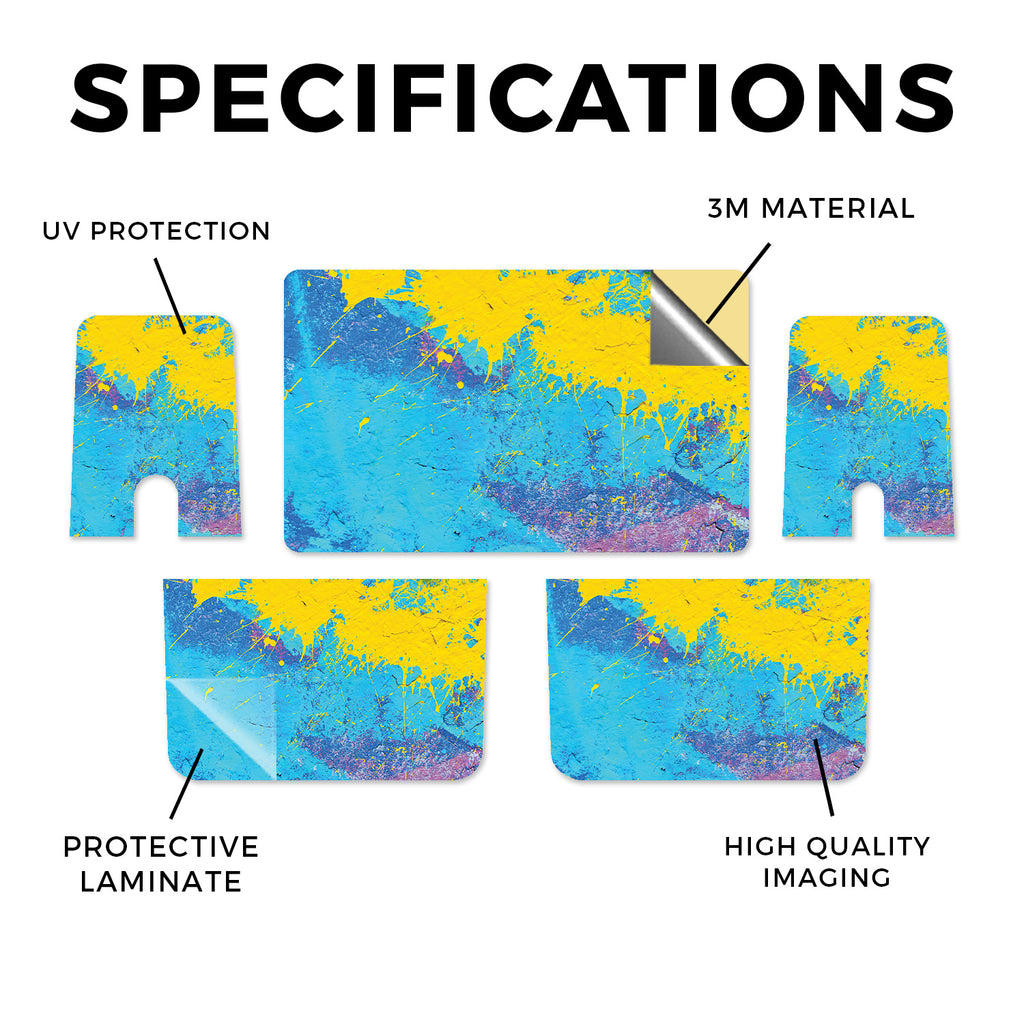 SPECIFICATIONS

UV PROTECTION

3M MATERIAL

PROTECTIVE LAMINATE

HIGH QUALITY IMAGING